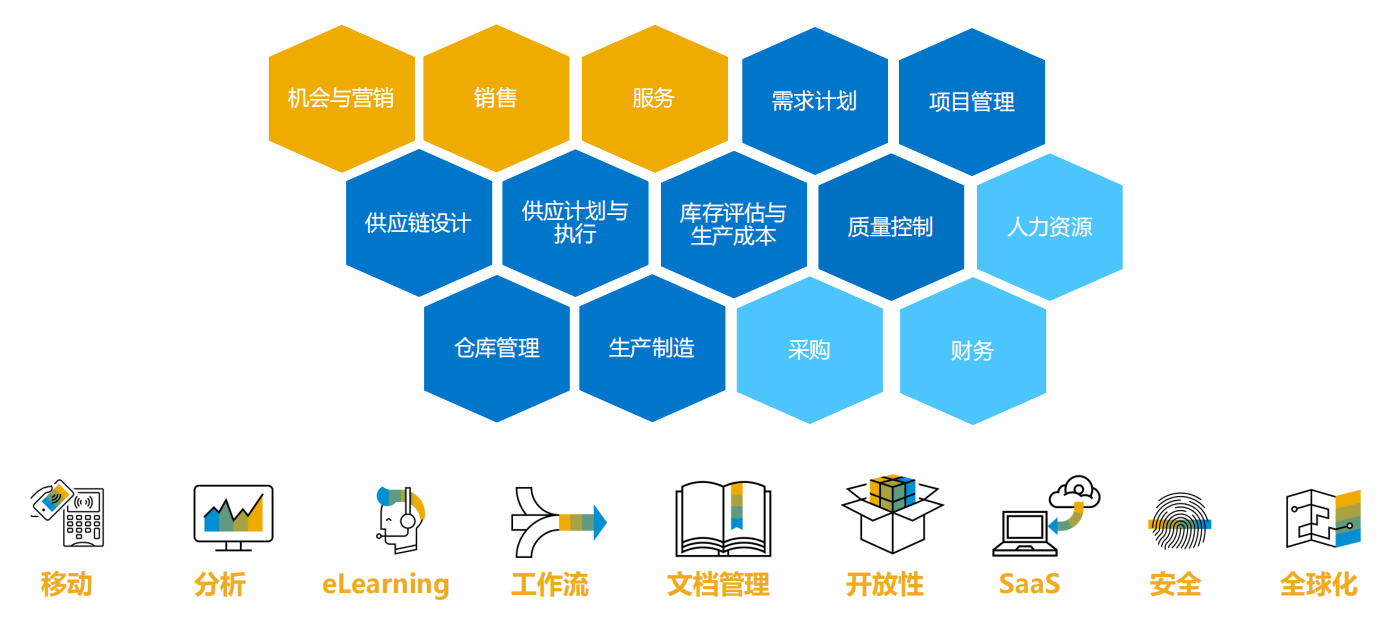 机会与营销

销售

服务

需求计划

项目管理

供应链设计

供应计划与执行

库存评估与生产成本

质量控制

人力资源

仓库管理

生产制造

采购

财务

移动

分析

eLearning

工作流

文档管理

开放性

SaaS

安全

全球化